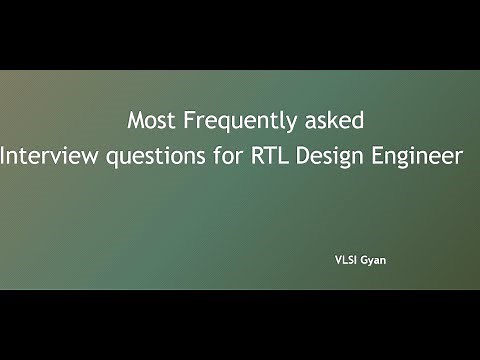 Most Frequently asked
Interview questions for RTL Design Engineer

VLSI Gyan